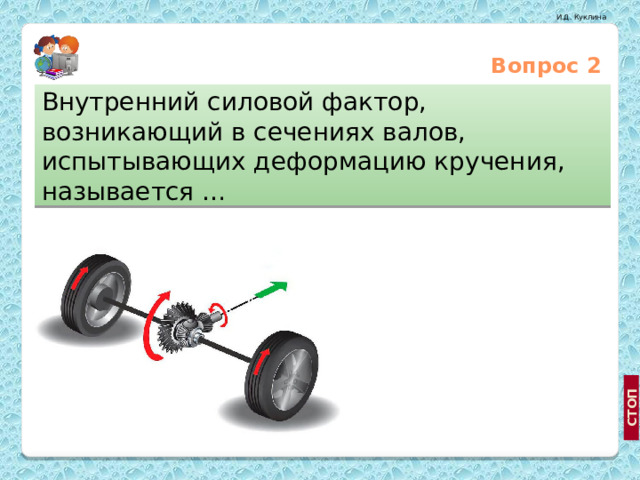 И.Д. Куклина

Вопрос 2

Внутренний силовой фактор, возникающий в сечениях валов, испытывающих деформацию кручения, называется …

СТОП